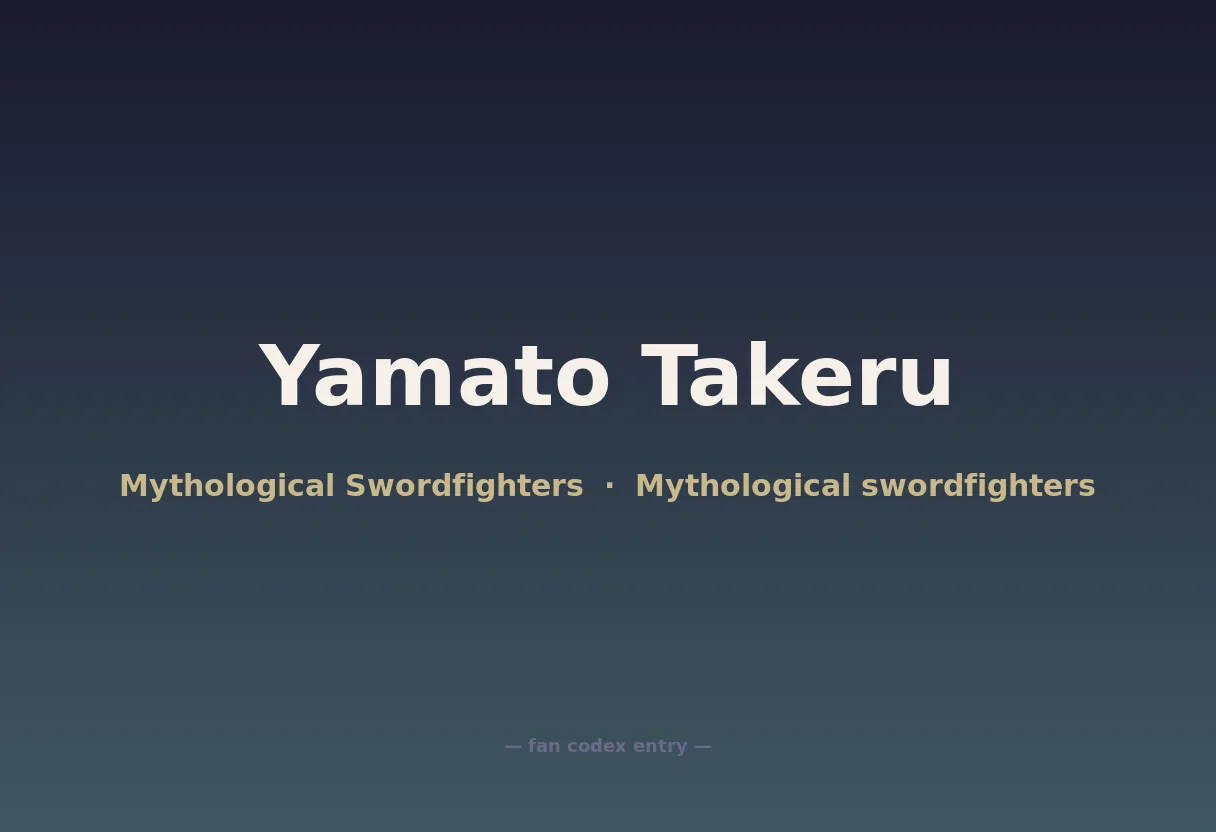 Yamato Takeru

Mythological Swordfighters · Mythological swordfighters

— fan codex entry —